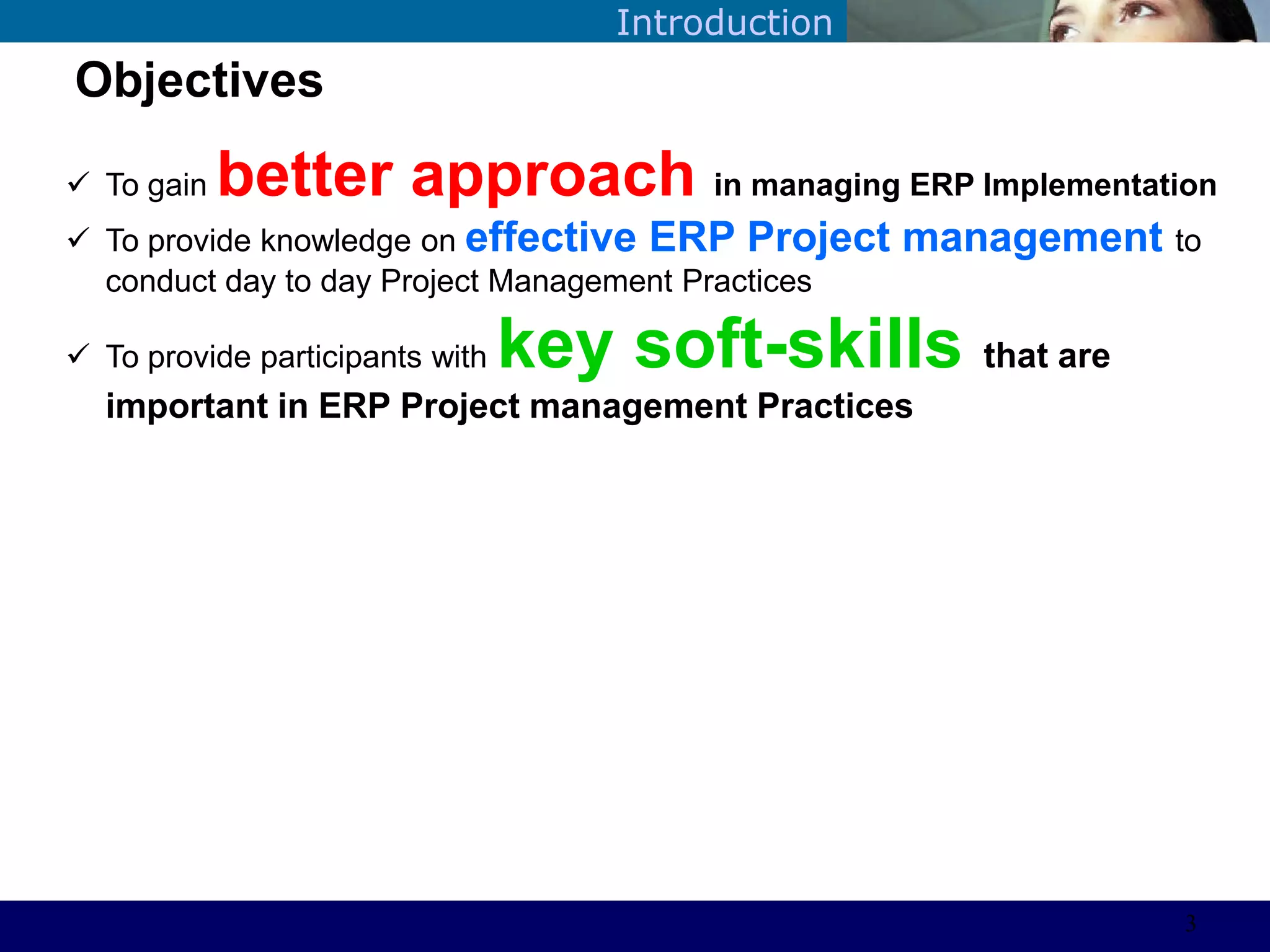 Introduction

Objectives

✓ To gain better approach in managing ERP Implementation

✓ To provide knowledge on effective ERP Project management to conduct day to day Project Management Practices

✓ To provide participants with key soft-skills that are important in ERP Project management Practices

3